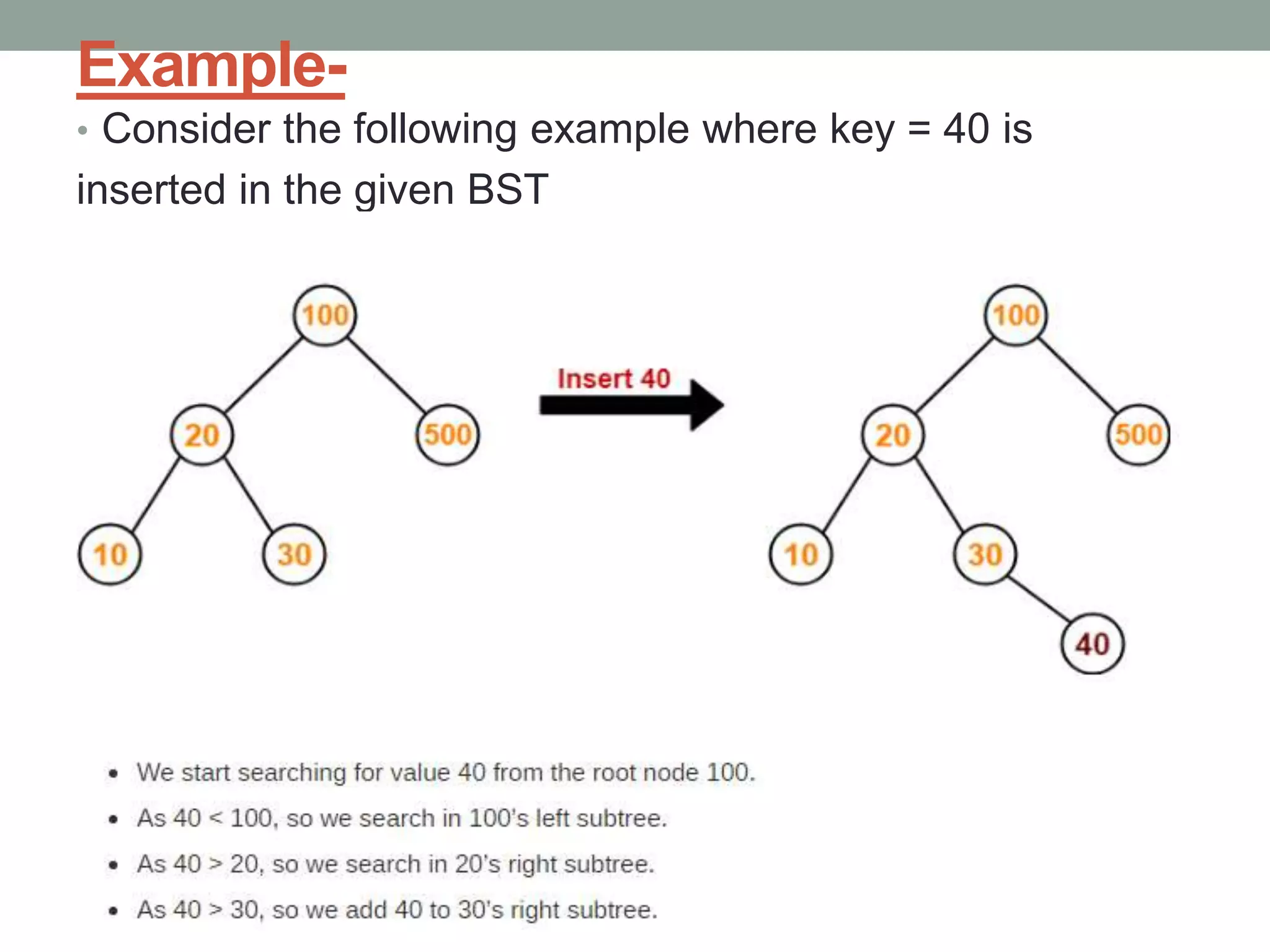 Example-

• Consider the following example where key = 40 is inserted in the given BST

100
20
500
10
30

Insert 40

100
20
500
10
30
40

• We start searching for value 40 from the root node 100.
• As 40 < 100, so we search in 100's left subtree.
• As 40 > 20, so we search in 20's right subtree.
• As 40 > 30, so we add 40 to 30's right subtree.